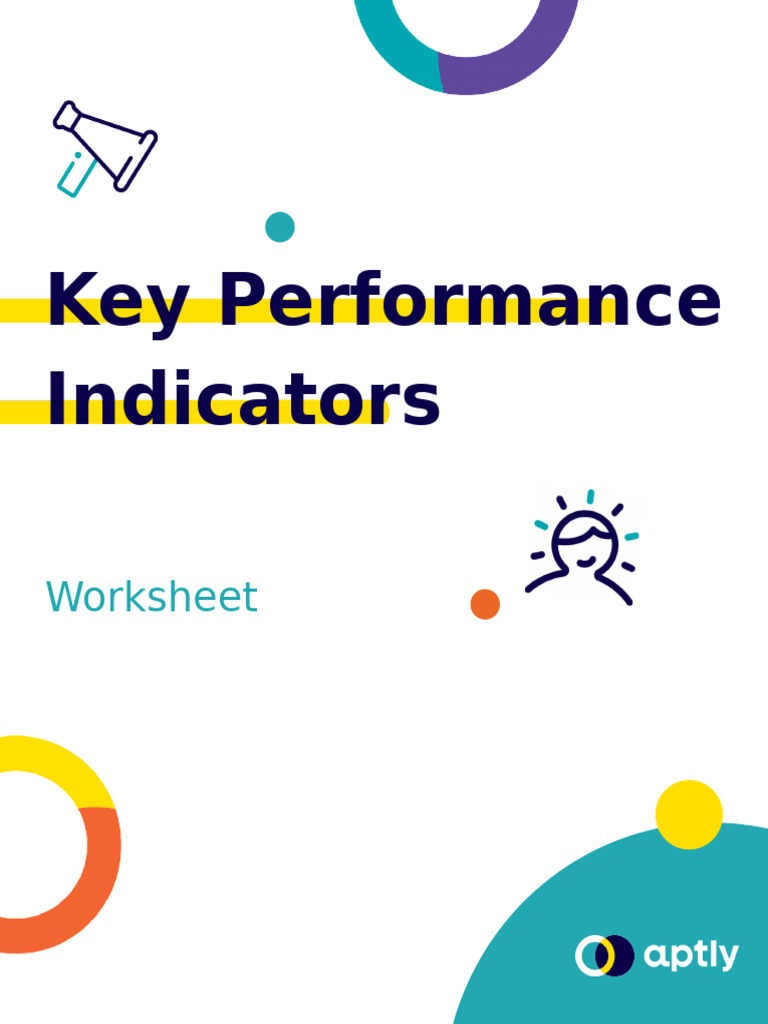 Key Performance Indicators

Worksheet

aptly